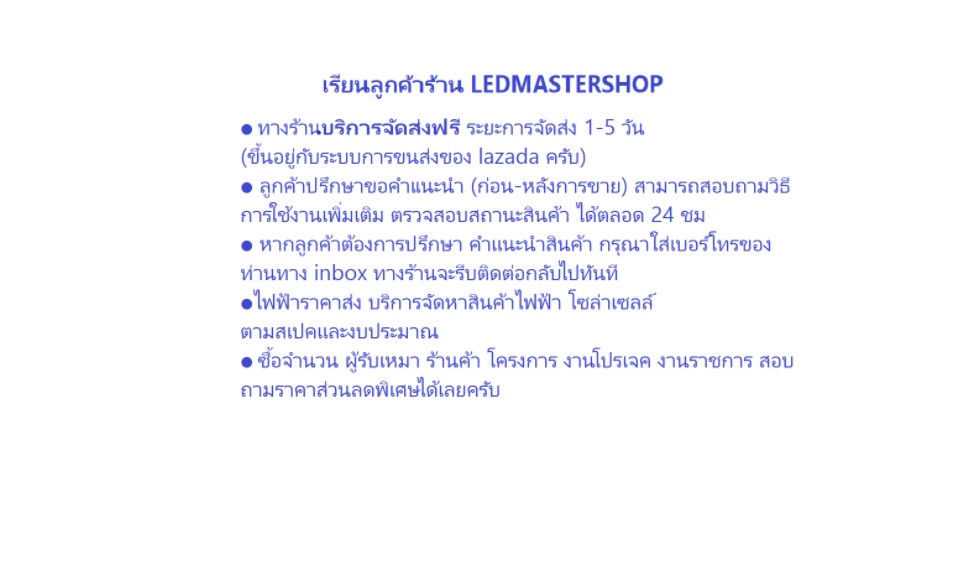 เรียนลูกค้าร้าน LEDMASTERSHOP

● ทางร้านบริการจัดส่งฟรี ระยะการจัดส่ง 1-5 วัน (ขึ้นอยู่กับระบบการขนส่งของ lazada ครับ)
● ลูกค้าปรึกษาขอคำแนะนำ (ก่อน-หลังการขาย) สามารถสอบถามวิธีการใช้งานเพิ่มเติม ตรวจสอบสถานะสินค้า ได้ตลอด 24 ชม
● หากลูกค้าต้องการปรึกษา คำแนะนำสินค้า กรุณาใส่เบอร์โทรของท่านทาง inbox ทางร้านจะรีบติดต่อกลับไปทันที
●ไฟฟ้าราคาส่ง บริการจัดหาสินค้าไฟฟ้า โซล่าเซลล์ ตามสเปคและงบประมาณ
● ซื้อจำนวน ผู้รับเหมา ร้านค้า โครงการ งานโปรเจค งานราชการ สอบถามราคาส่วนลดพิเศษได้เลยครับ